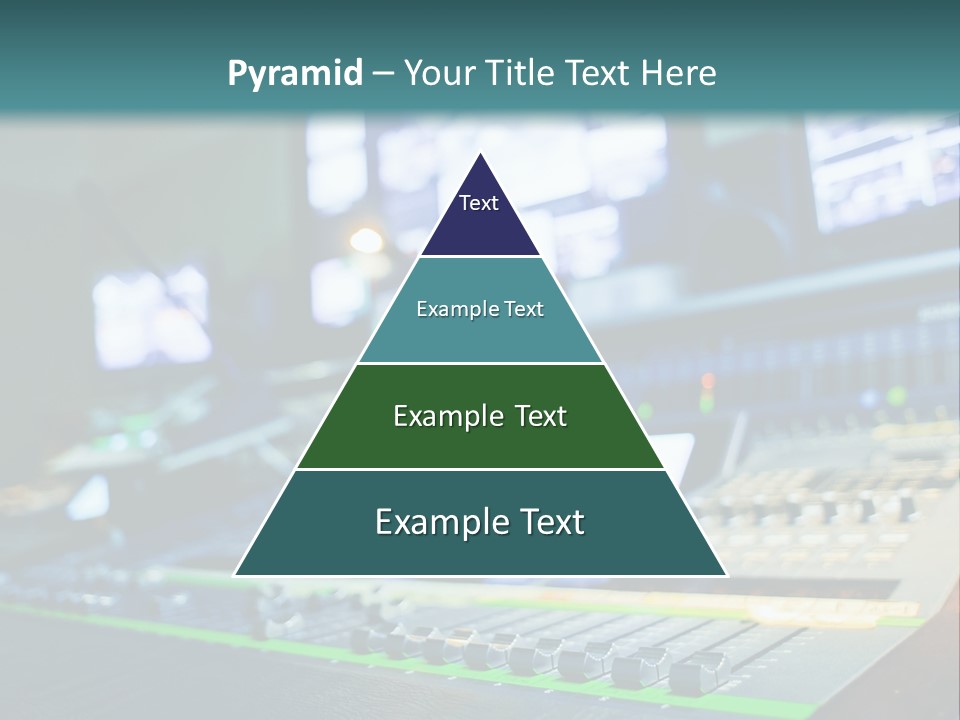 Pyramid – Your Title Text Here

Text

Example Text

Example Text

Example Text